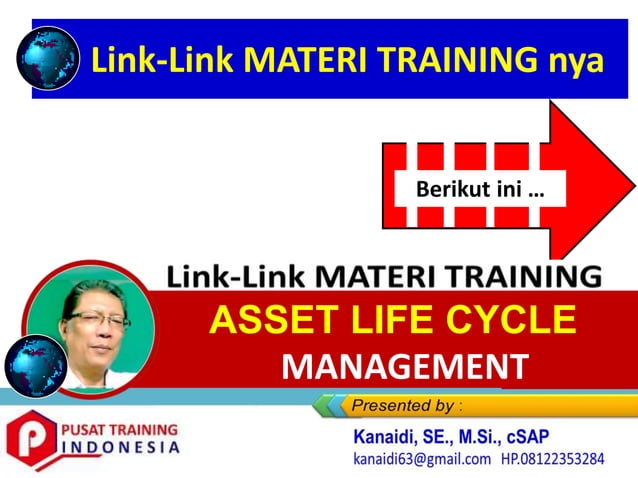 Link-Link MATERI TRAINING nya

Berikut ini ...

Link-Link MATERI TRAINING

ASSET LIFE CYCLE MANAGEMENT

Presented by :

PUSAT TRAINING INDONESIA

Kanaidi, SE., M.Si., cSAP

kanaidi63@gmail.com HP.08122353284